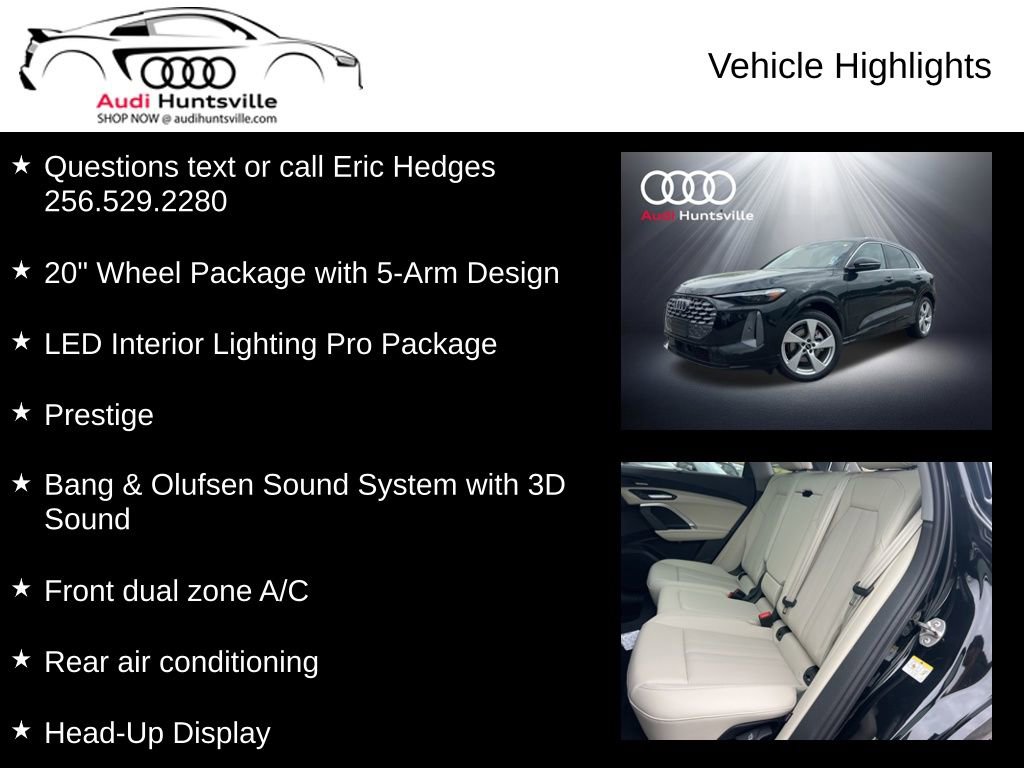 Audi Huntsville
SHOP NOW @ audihuntsville.com

Vehicle Highlights

★ Questions text or call Eric Hedges 256.529.2280

★ 20" Wheel Package with 5-Arm Design

★ LED Interior Lighting Pro Package

★ Prestige

★ Bang & Olufsen Sound System with 3D Sound

★ Front dual zone A/C

★ Rear air conditioning

★ Head-Up Display

Audi Huntsville